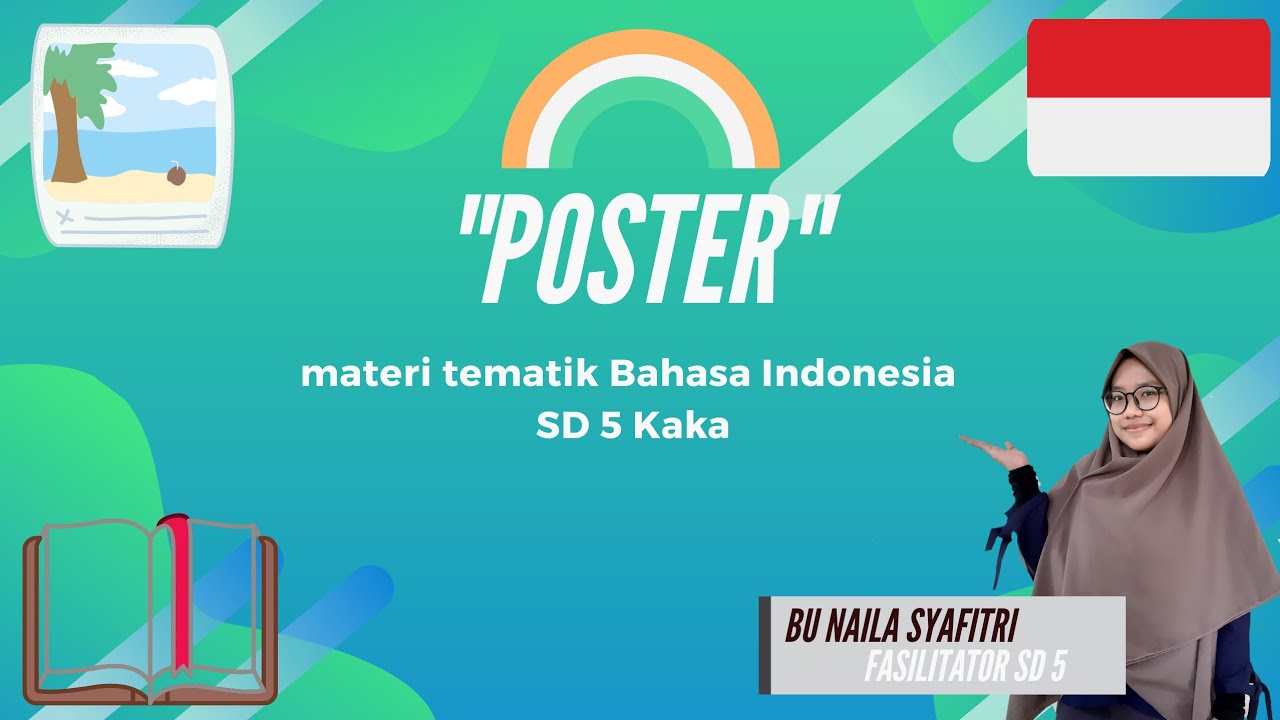 "POSTER"

materi tematik Bahasa Indonesia
SD 5 Kaka

BU NAILA SYAFITRI
FASILITATOR SD 5